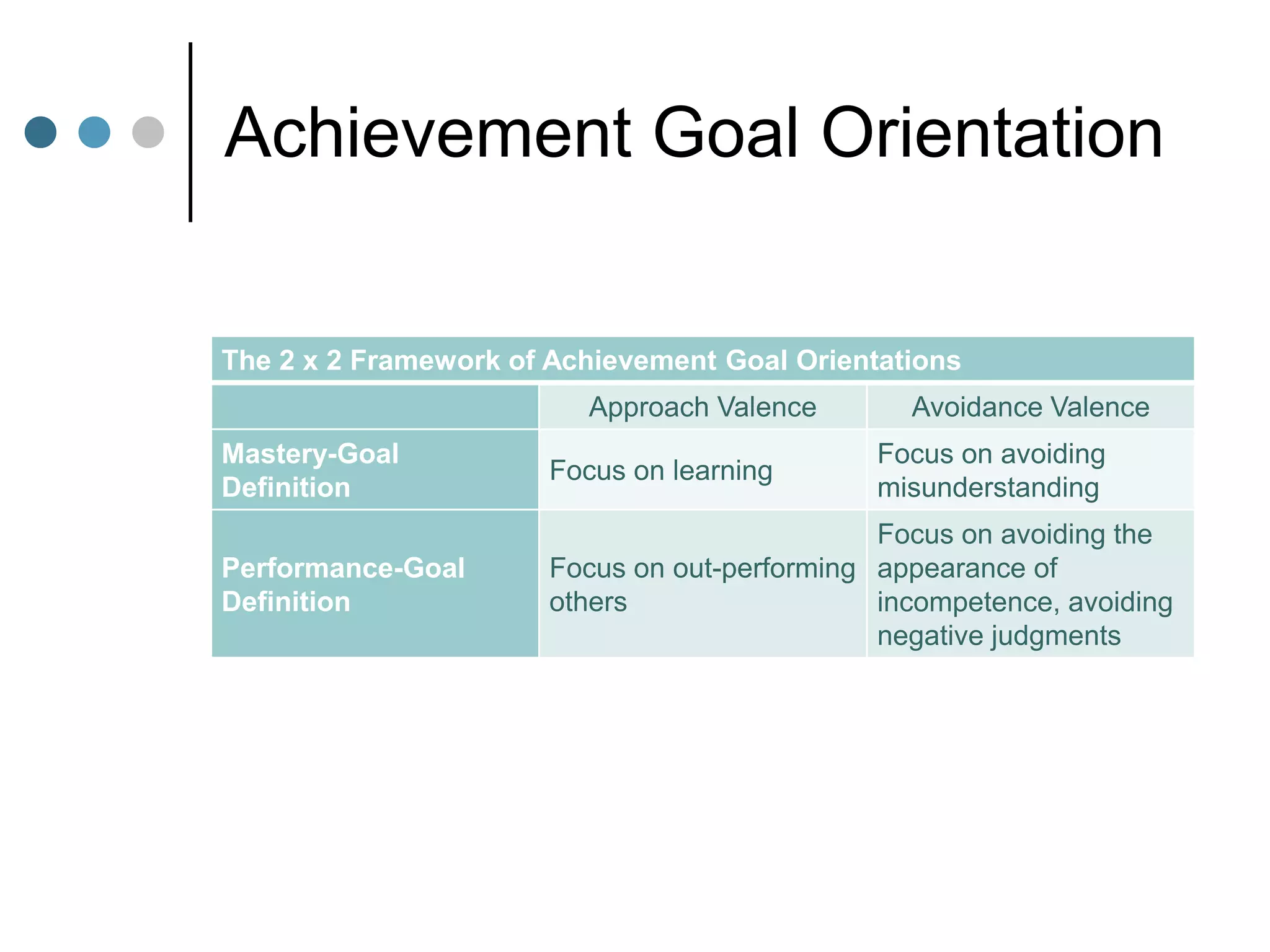 Achievement Goal Orientation

The 2 x 2 Framework of Achievement Goal Orientations

| | Approach Valence | Avoidance Valence |
|---|---|---|
| Mastery-Goal Definition | Focus on learning | Focus on avoiding misunderstanding |
| Performance-Goal Definition | Focus on out-performing others | Focus on avoiding the appearance of incompetence, avoiding negative judgments |